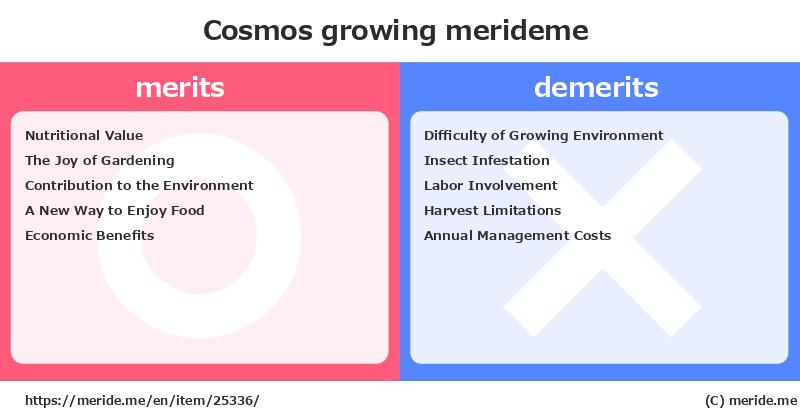 Cosmos growing merideme

merits

Nutritional Value
The Joy of Gardening
Contribution to the Environment
A New Way to Enjoy Food
Economic Benefits

demerits

Difficulty of Growing Environment
Insect Infestation
Labor Involvement
Harvest Limitations
Annual Management Costs

https://meride.me/en/item/25336/

(C) meride.me